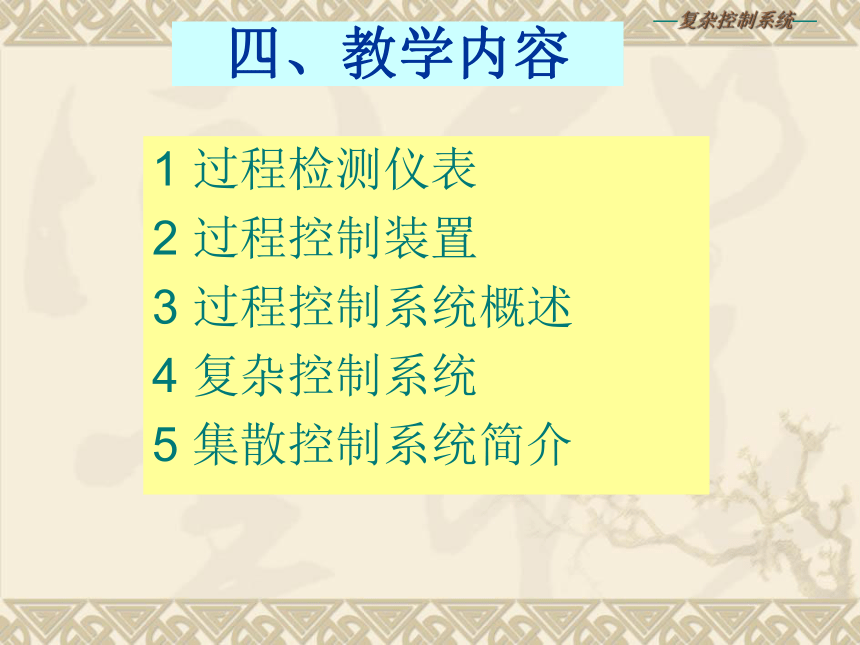 —复杂控制系统—

四、教学内容

1 过程检测仪表
2 过程控制装置
3 过程控制系统概述
4 复杂控制系统
5 集散控制系统简介